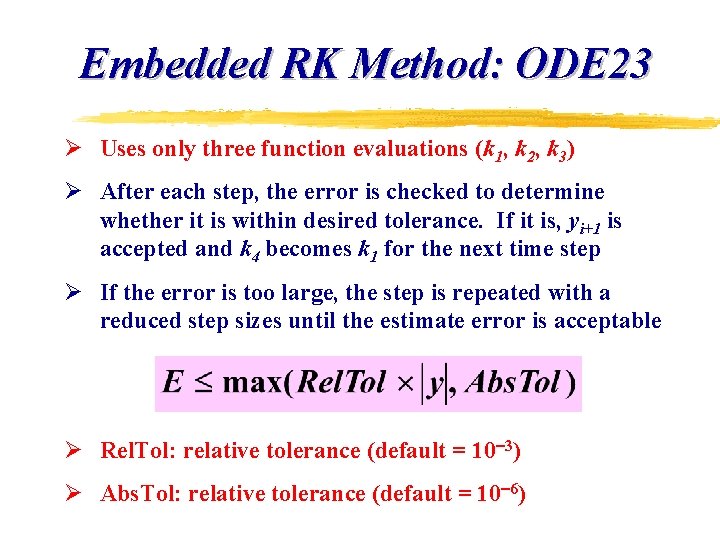 Embedded RK Method: ODE23

➢ Uses only three function evaluations ($k_1$, $k_2$, $k_3$)

➢ After each step, the error is checked to determine whether it is within desired tolerance. If it is, $y_{i+1}$ is accepted and $k_4$ becomes $k_1$ for the next time step

➢ If the error is too large, the step is repeated with a reduced step sizes until the estimate error is acceptable

$E \leq \max(RelTol \times |y|, AbsTol)$

➢ RelTol: relative tolerance (default = $10^{-3}$)

➢ AbsTol: relative tolerance (default = $10^{-6}$)